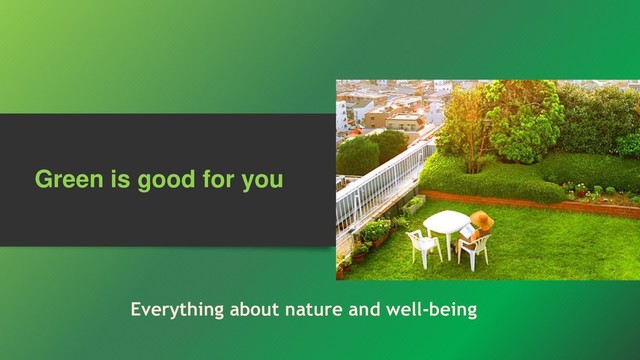 Green is good for you

Everything about nature and well-being